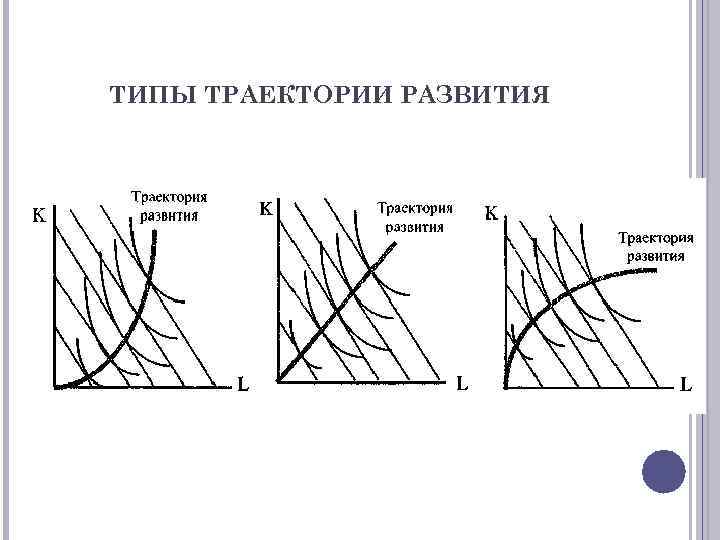 ТИПЫ ТРАЕКТОРИИ РАЗВИТИЯ

K
Траектория развития
L

K
Траектория развития
L

K
Траектория развития
L